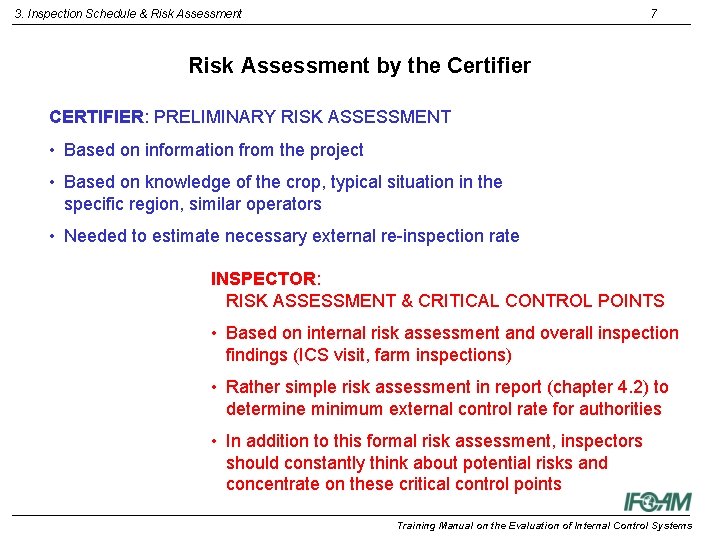 3. Inspection Schedule & Risk Assessment 7

Risk Assessment by the Certifier

CERTIFIER: PRELIMINARY RISK ASSESSMENT

• Based on information from the project

• Based on knowledge of the crop, typical situation in the specific region, similar operators

• Needed to estimate necessary external re-inspection rate

INSPECTOR:
RISK ASSESSMENT & CRITICAL CONTROL POINTS

• Based on internal risk assessment and overall inspection findings (ICS visit, farm inspections)

• Rather simple risk assessment in report (chapter 4.2) to determine minimum external control rate for authorities

• In addition to this formal risk assessment, inspectors should constantly think about potential risks and concentrate on these critical control points

IFOAM

Training Manual on the Evaluation of Internal Control Systems